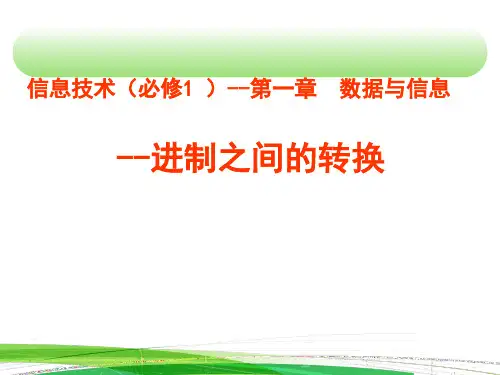 信息技术（必修1 ）--第一章　数据与信息

--进制之间的转换